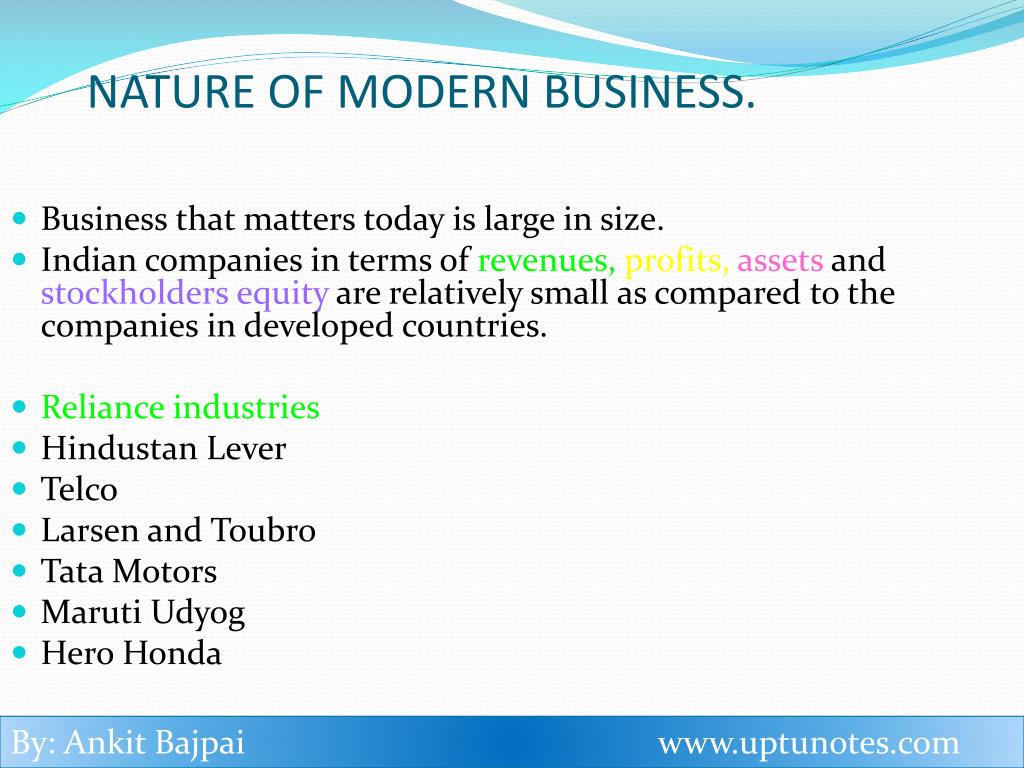 NATURE OF MODERN BUSINESS.

- Business that matters today is large in size.
- Indian companies in terms of revenues, profits, assets and stockholders equity are relatively small as compared to the companies in developed countries.

- Reliance industries
- Hindustan Lever
- Telco
- Larsen and Toubro
- Tata Motors
- Maruti Udyog
- Hero Honda

By: Ankit Bajpai www.uptunotes.com